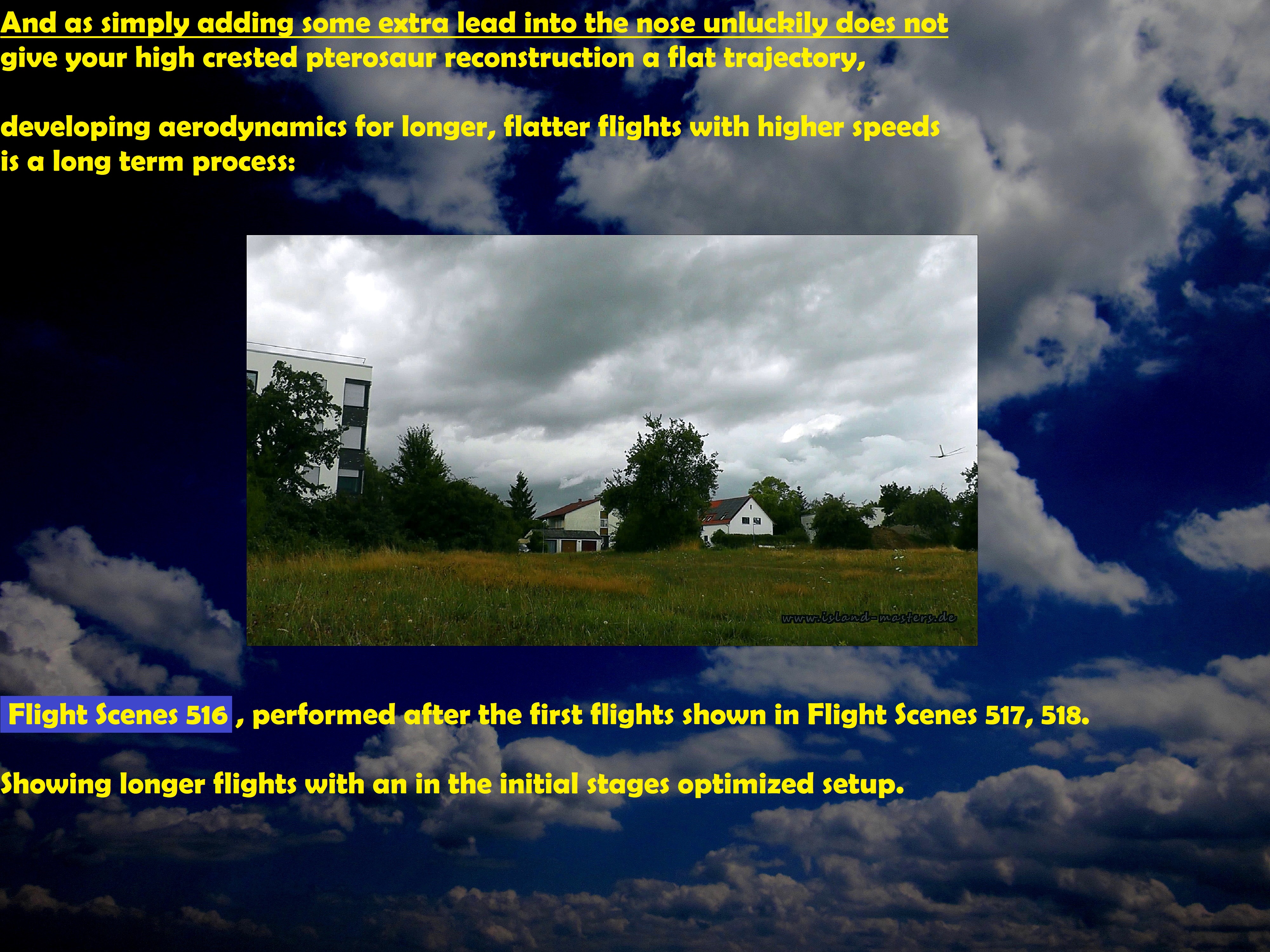 And as simply adding some extra lead into the nose unluckily does not give your high crested pterosaur reconstruction a flat trajectory,

developing aerodynamics for longer, flatter flights with higher speeds is a long term process:

www.island-masters.de

Flight Scenes 516 , performed after the first flights shown in Flight Scenes 517, 518.

Showing longer flights with an in the initial stages optimized setup.